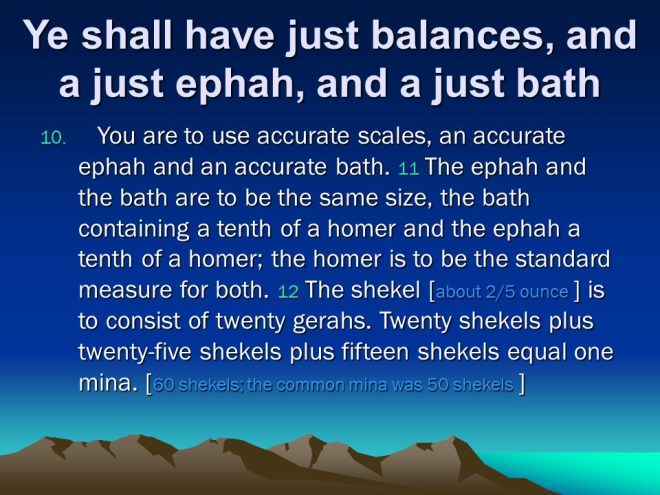 Ye shall have just balances, and a just ephah, and a just bath

10. You are to use accurate scales, an accurate ephah and an accurate bath. 11 The ephah and the bath are to be the same size, the bath containing a tenth of a homer and the ephah a tenth of a homer; the homer is to be the standard measure for both. 12 The shekel [about 2/5 ounce ] is to consist of twenty gerahs. Twenty shekels plus twenty-five shekels plus fifteen shekels equal one mina. [60 shekels; the common mina was 50 shekels ]